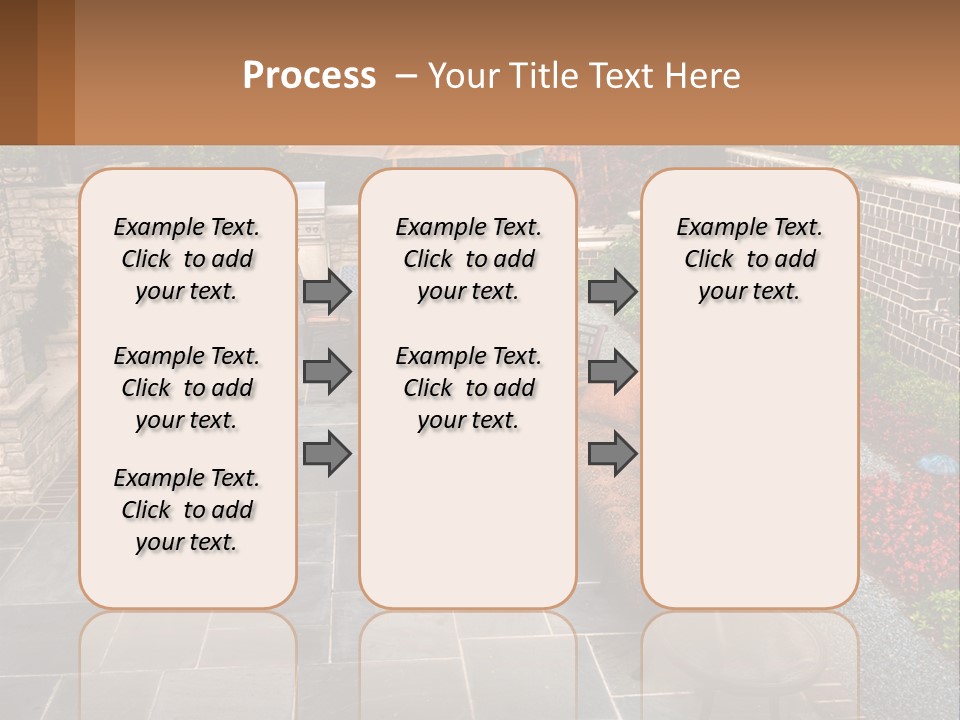 Process – Your Title Text Here

Example Text. Click to add your text.

Example Text. Click to add your text.

Example Text. Click to add your text.

Example Text. Click to add your text.

Example Text. Click to add your text.

Example Text. Click to add your text.